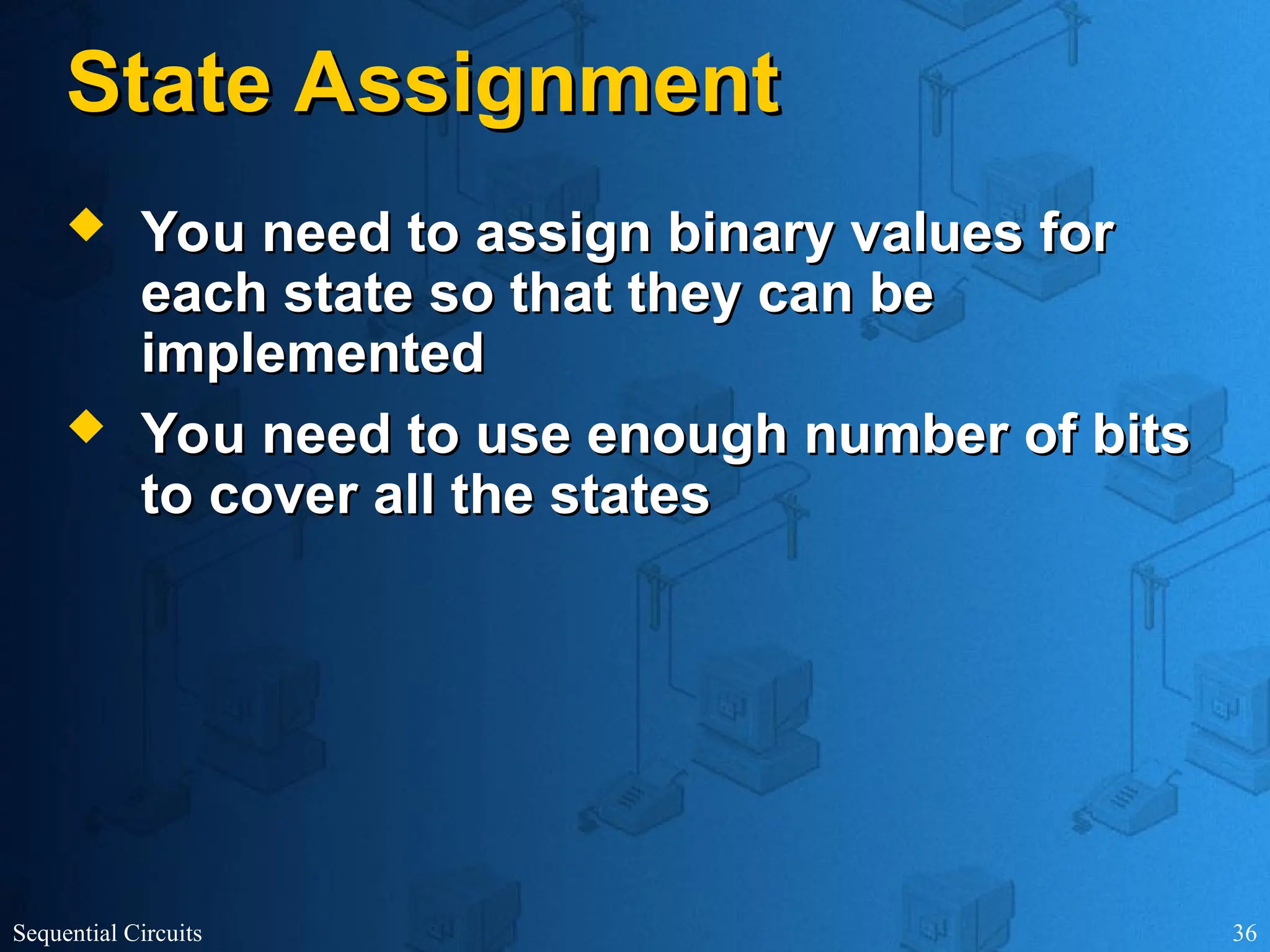 State Assignment

◆ You need to assign binary values for each state so that they can be implemented

◆ You need to use enough number of bits to cover all the states

Sequential Circuits

36